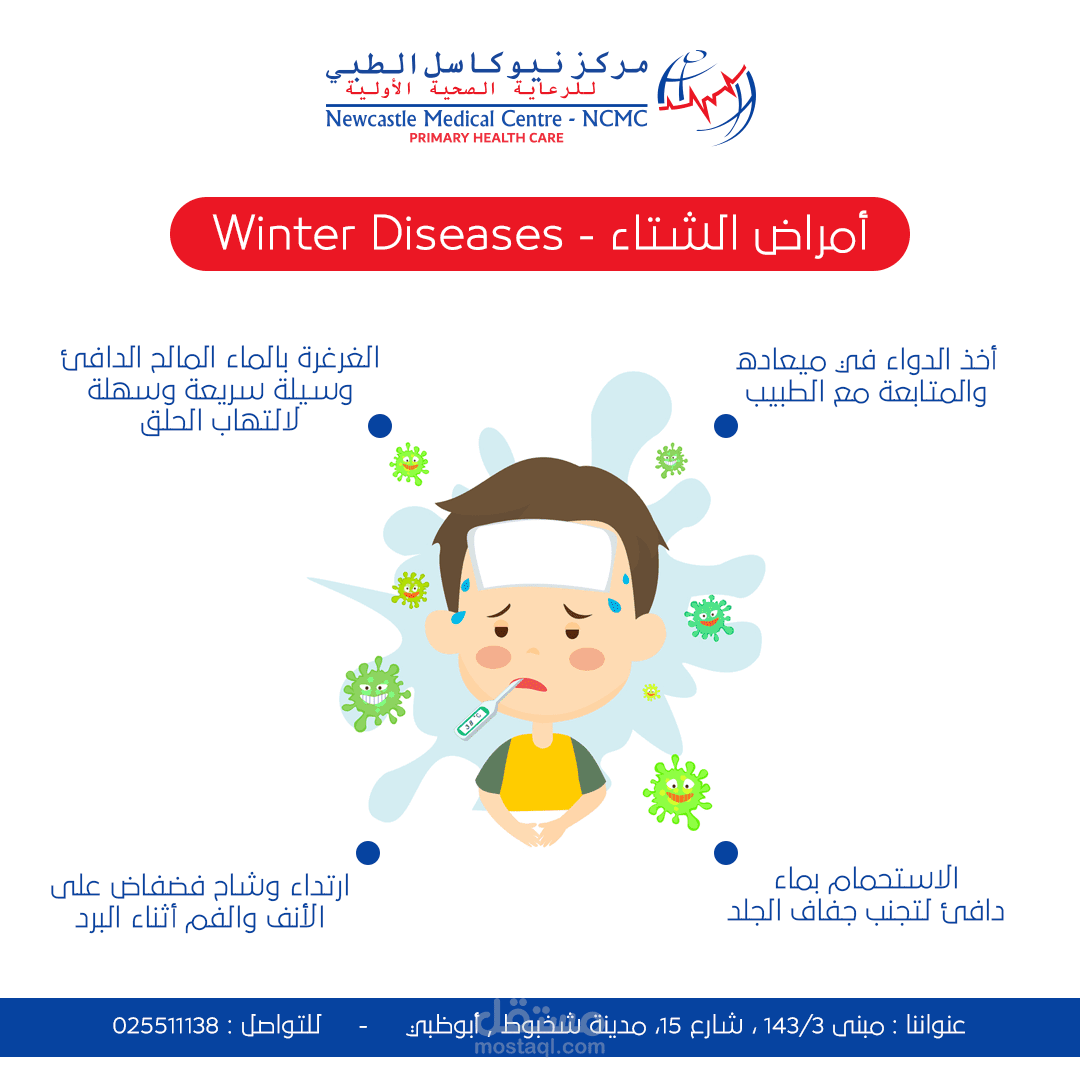 مركز نيوكاسل الطبي
للرعاية الصحية الأولية
Newcastle Medical Centre - NCMC
PRIMARY HEALTH CARE

أمراض الشتاء - Winter Diseases

أخذ الدواء في ميعاده والمتابعة مع الطبيب

الغرغرة بالماء المالح الدافئ وسيلة سريعة وسهلة لالتهاب الحلق

الاستحمام بماء دافئ لتجنب جفاف الجلد

ارتداء وشاح فضفاض على الأنف والفم أثناء البرد

عنواننا : مبنى 143/3 ، شارع 15، مدينة شخبوط ، أبوظبي - للتواصل : 025511138

مستقل
mostaql.com